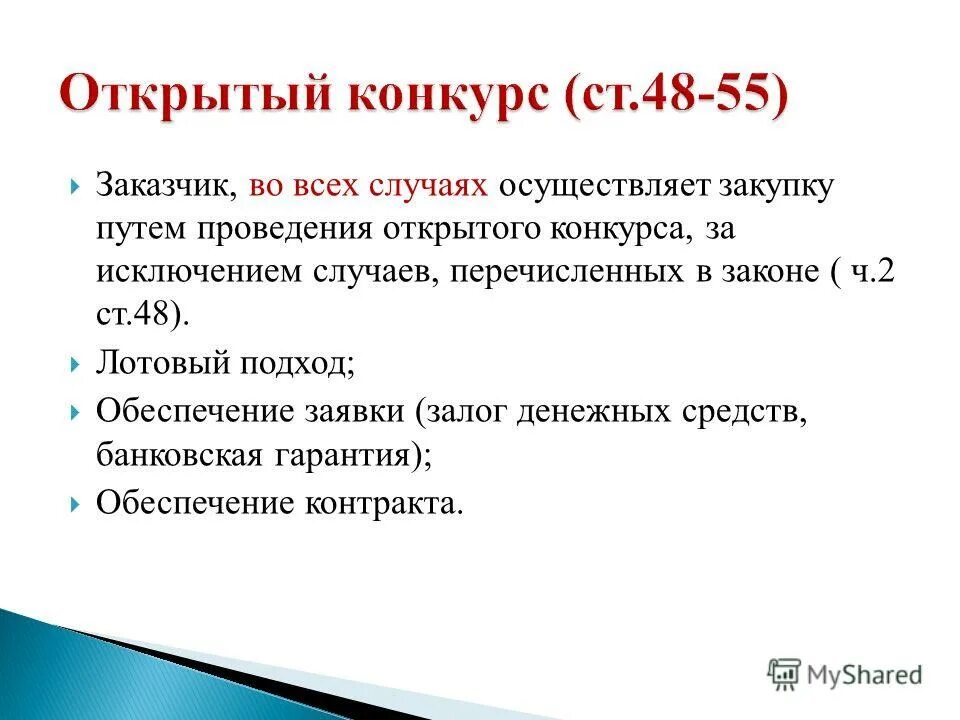 Открытый конкурс (ст.48-55)

Заказчик, во всех случаях осуществляет закупку путем проведения открытого конкурса, за исключением случаев, перечисленных в законе ( ч.2 ст.48).

Лотовый подход;

Обеспечение заявки (залог денежных средств, банковская гарантия);

Обеспечение контракта.

MyShared